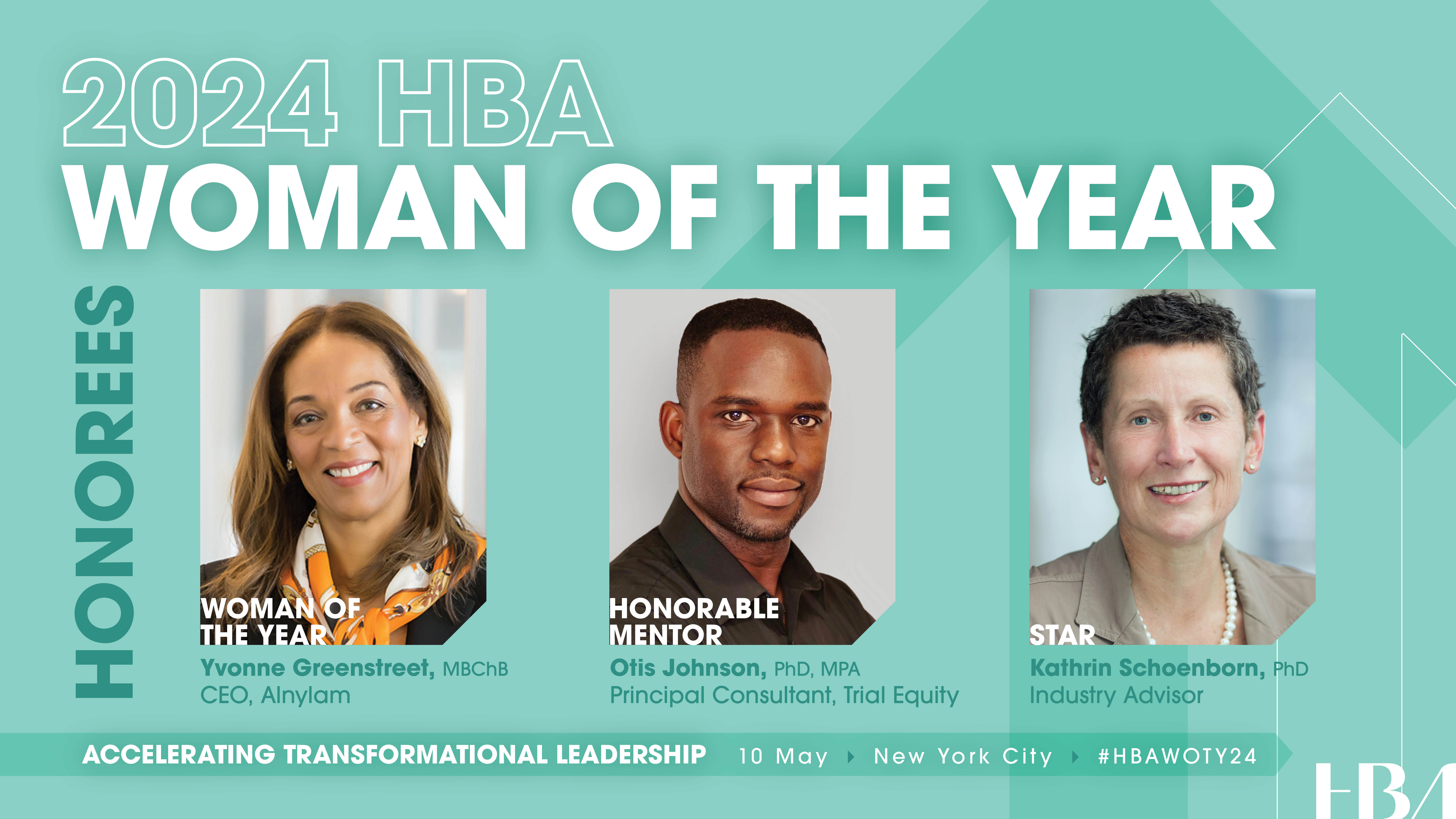 2024 HBA
WOMAN OF THE YEAR

HONOREES

WOMAN OF THE YEAR
Yvonne Greenstreet, MBChB
CEO, Alnylam

HONORABLE MENTOR
Otis Johnson, PhD, MPA
Principal Consultant, Trial Equity

STAR
Kathrin Schoenborn, PhD
Industry Advisor

ACCELERATING TRANSFORMATIONAL LEADERSHIP 10 May New York City #HBAWOTY24

HBA